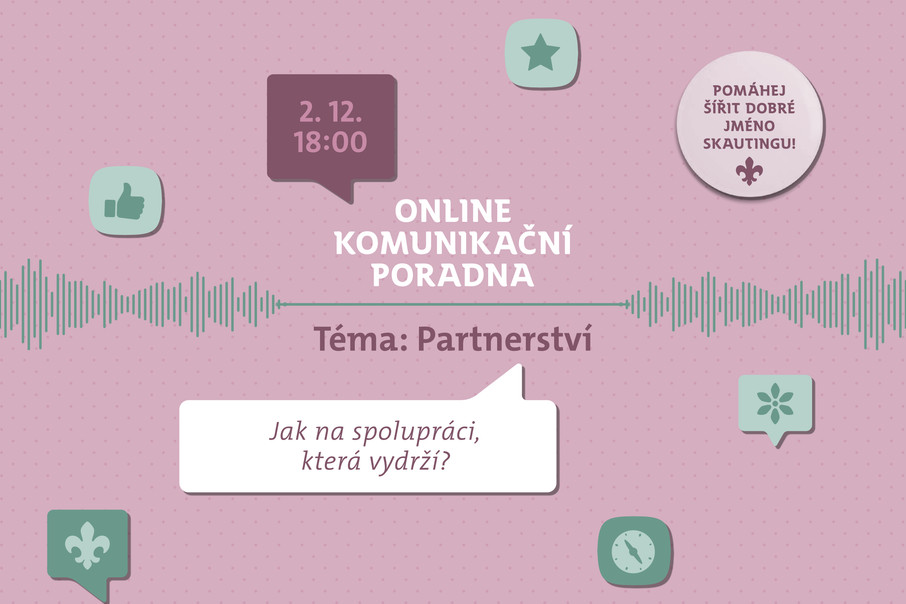 2. 12.
18:00

POMÁHEJ ŠÍŘIT DOBRÉ JMÉNO SKAUTINGU!

ONLINE KOMUNIKAČNÍ PORADNA

Téma: Partnerství

Jak na spolupráci, která vydrží?